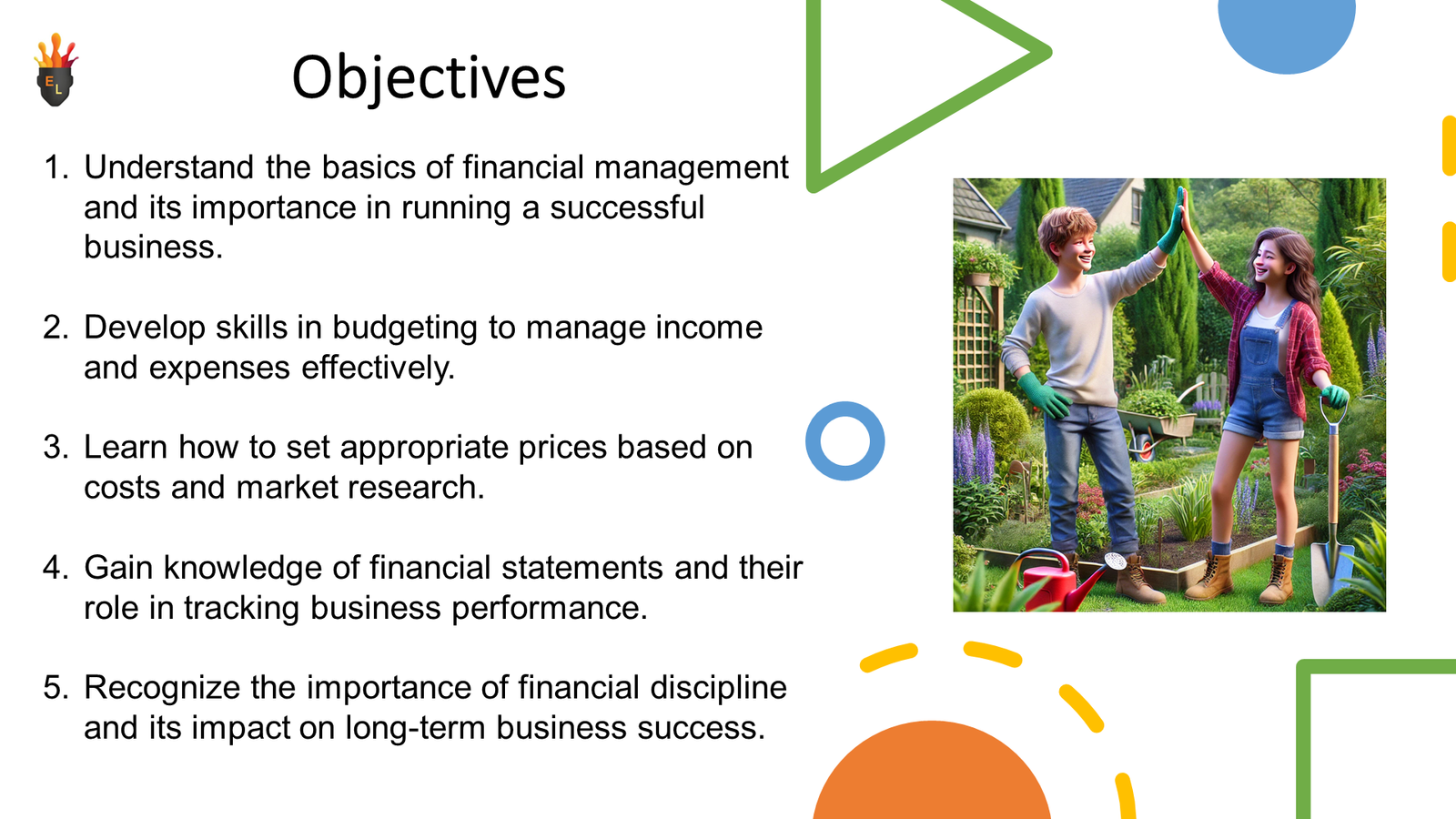 E L

Objectives

1. Understand the basics of financial management and its importance in running a successful business.

2. Develop skills in budgeting to manage income and expenses effectively.

3. Learn how to set appropriate prices based on costs and market research.

4. Gain knowledge of financial statements and their role in tracking business performance.

5. Recognize the importance of financial discipline and its impact on long-term business success.